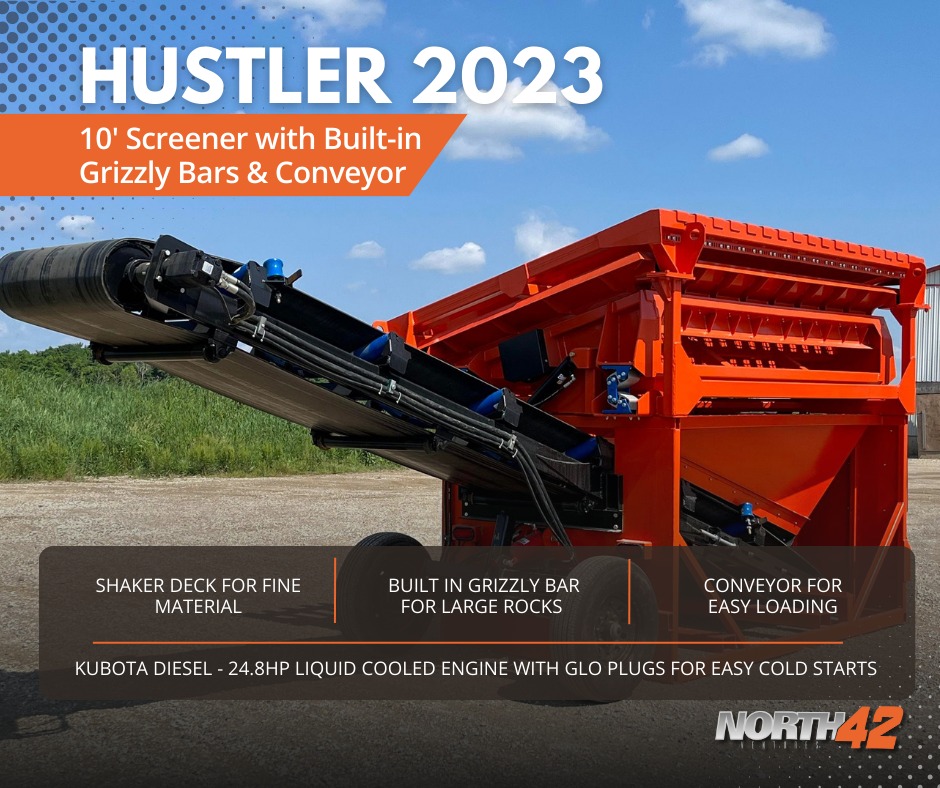 HUSTLER 2023

10' Screener with Built-in Grizzly Bars & Conveyor

SHAKER DECK FOR FINE MATERIAL

BUILT IN GRIZZLY BAR FOR LARGE ROCKS

CONVEYOR FOR EASY LOADING

KUBOTA DIESEL - 24.8HP LIQUID COOLED ENGINE WITH GLO PLUGS FOR EASY COLD STARTS

NORTH42